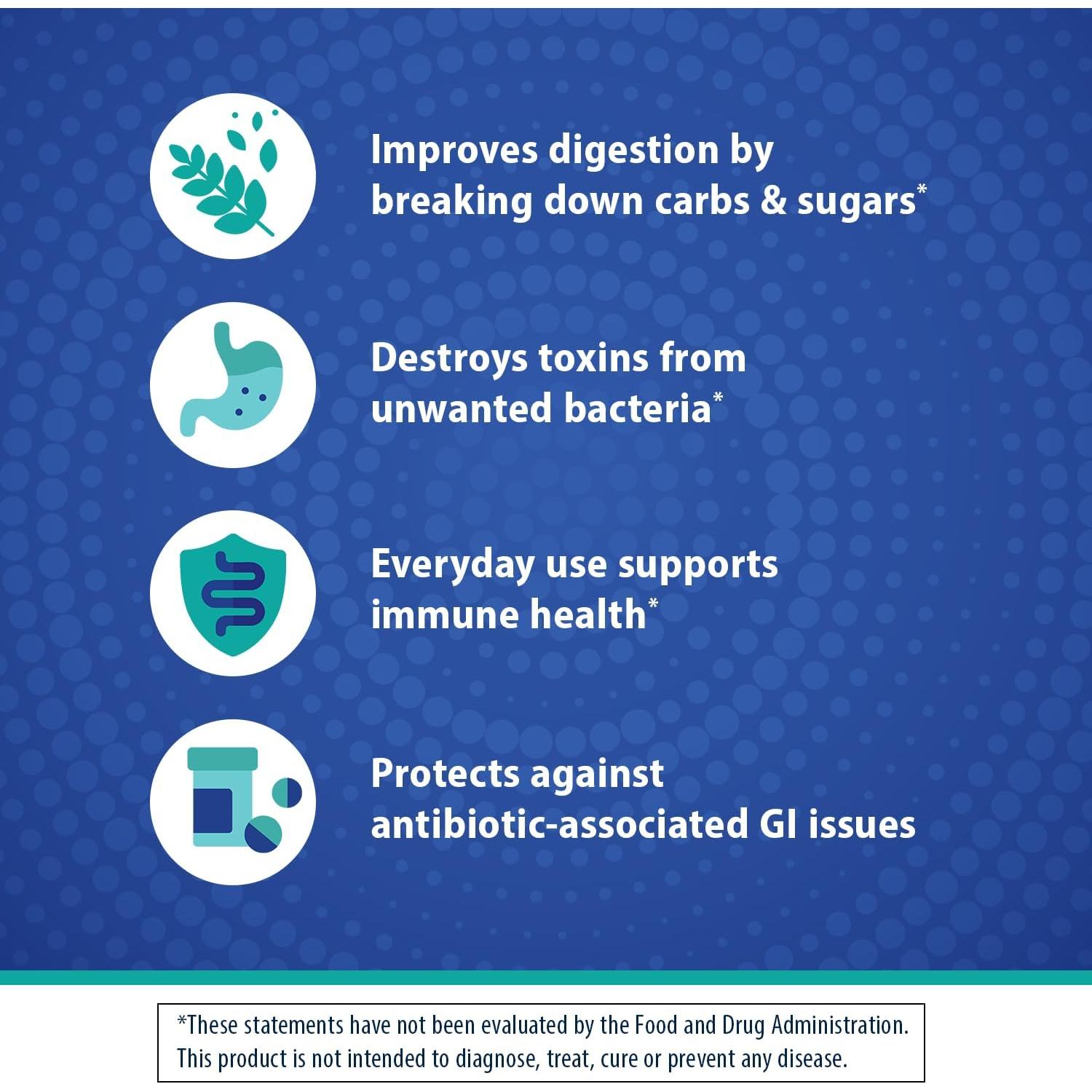 Improves digestion by breaking down carbs & sugars*

Destroys toxins from unwanted bacteria*

Everyday use supports immune health*

Protects against antibiotic-associated GI issues

*These statements have not been evaluated by the Food and Drug Administration. This product is not intended to diagnose, treat, cure or prevent any disease.